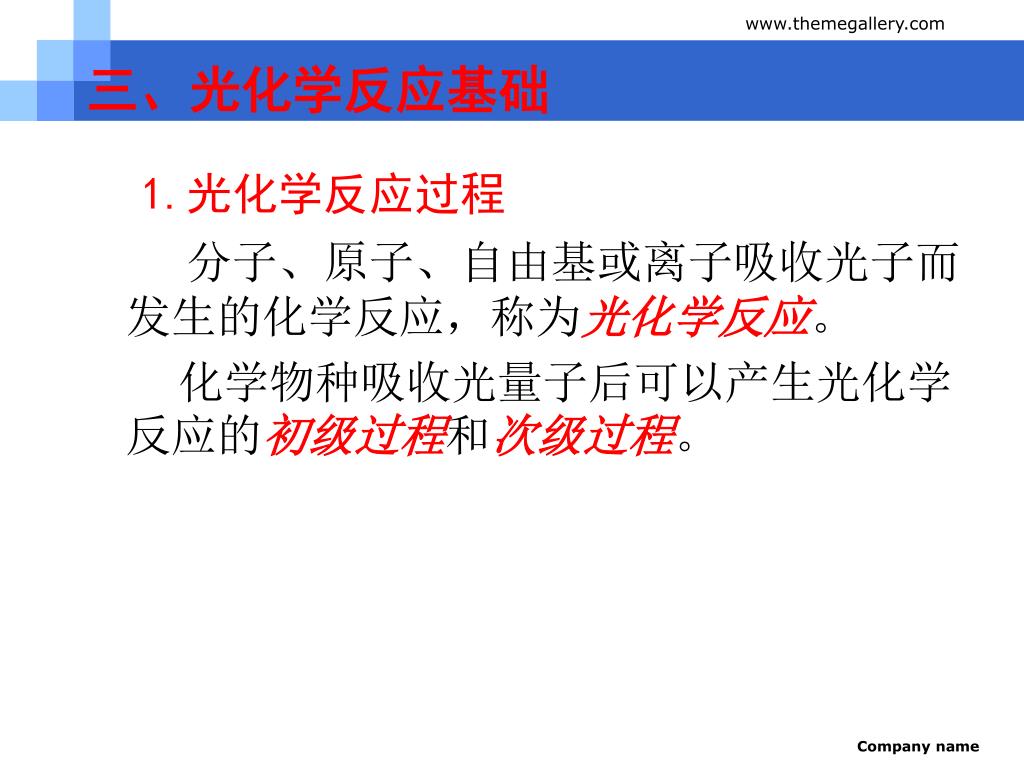 www.themegallery.com

三、光化学反应基础

1. 光化学反应过程

分子、原子、自由基或离子吸收光子而发生的化学反应，称为光化学反应。

化学物种吸收光量子后可以产生光化学反应的初级过程和次级过程。

Company name